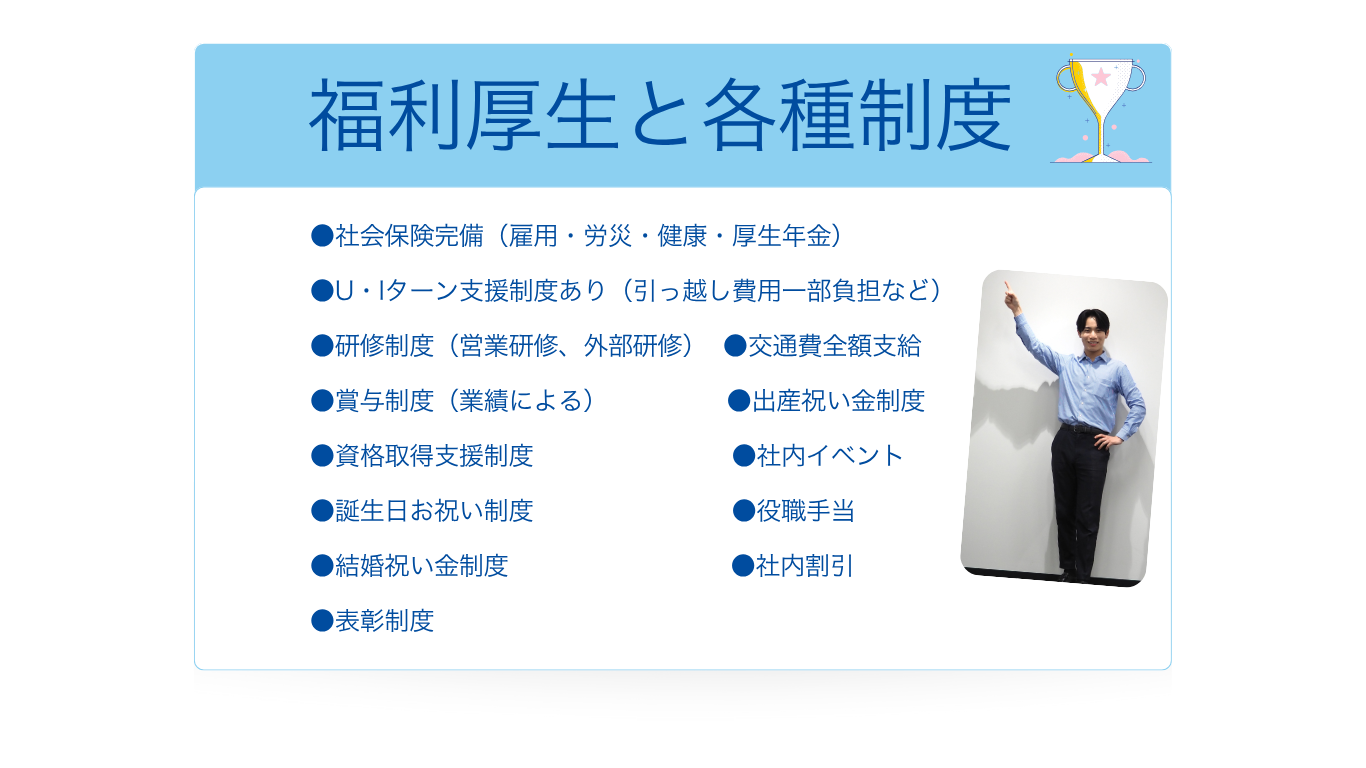 福利厚生と各種制度

●社会保険完備（雇用・労災・健康・厚生年金）

●U・Iターン支援制度あり（引っ越し費用一部負担など）

●研修制度（営業研修、外部研修）

●賞与制度（業績による）

●資格取得支援制度

●誕生日お祝い制度

●結婚祝い金制度

●表彰制度

●交通費全額支給

●出産祝い金制度

●社内イベント

●役職手当

●社内割引